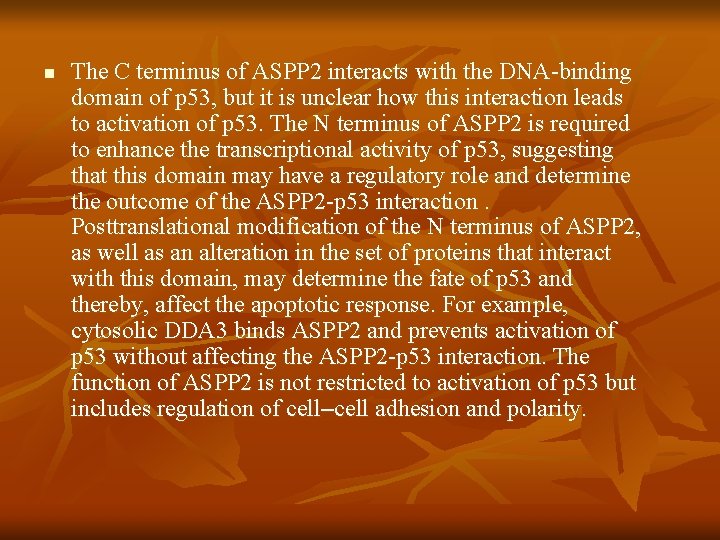 The C terminus of ASPP2 interacts with the DNA-binding domain of p53, but it is unclear how this interaction leads to activation of p53. The N terminus of ASPP2 is required to enhance the transcriptional activity of p53, suggesting that this domain may have a regulatory role and determine the outcome of the ASPP2-p53 interaction . Posttranslational modification of the N terminus of ASPP2, as well as an alteration in the set of proteins that interact with this domain, may determine the fate of p53 and thereby, affect the apoptotic response. For example, cytosolic DDA3 binds ASPP2 and prevents activation of p53 without affecting the ASPP2-p53 interaction. The function of ASPP2 is not restricted to activation of p53 but includes regulation of cell–cell adhesion and polarity.